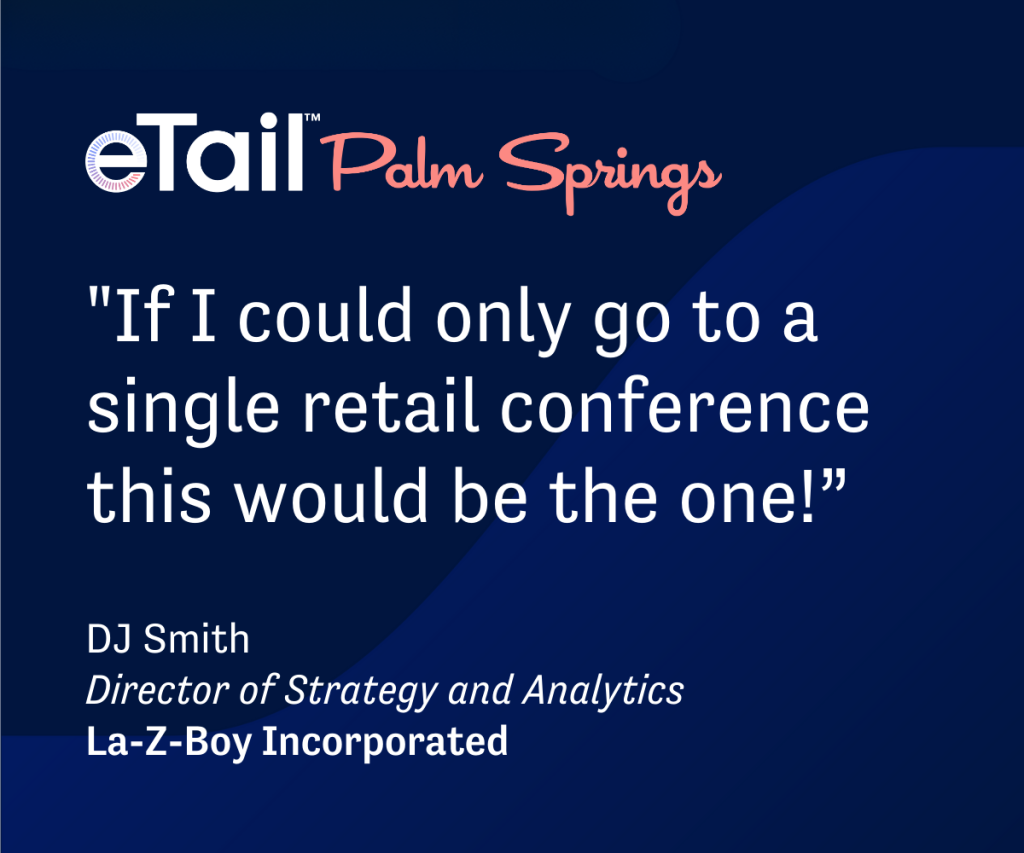 eTail™ Palm Springs

"If I could only go to a single retail conference this would be the one!”

DJ Smith
Director of Strategy and Analytics
La-Z-Boy Incorporated